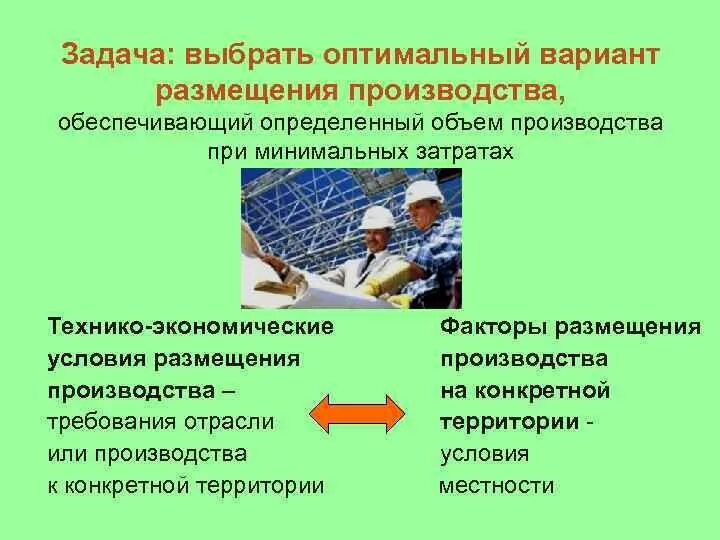 Задача: выбрать оптимальный вариант размещения производства,
обеспечивающий определенный объем производства при минимальных затратах

Технико-экономические условия размещения производства – требования отрасли или производства к конкретной территории

Факторы размещения производства на конкретной территории - условия местности